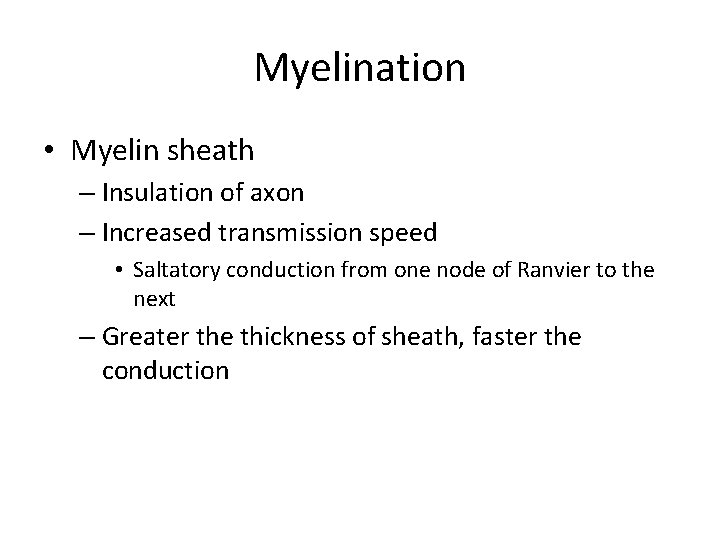 Myelination

• Myelin sheath
– Insulation of axon
– Increased transmission speed
• Saltatory conduction from one node of Ranvier to the next
– Greater the thickness of sheath, faster the conduction